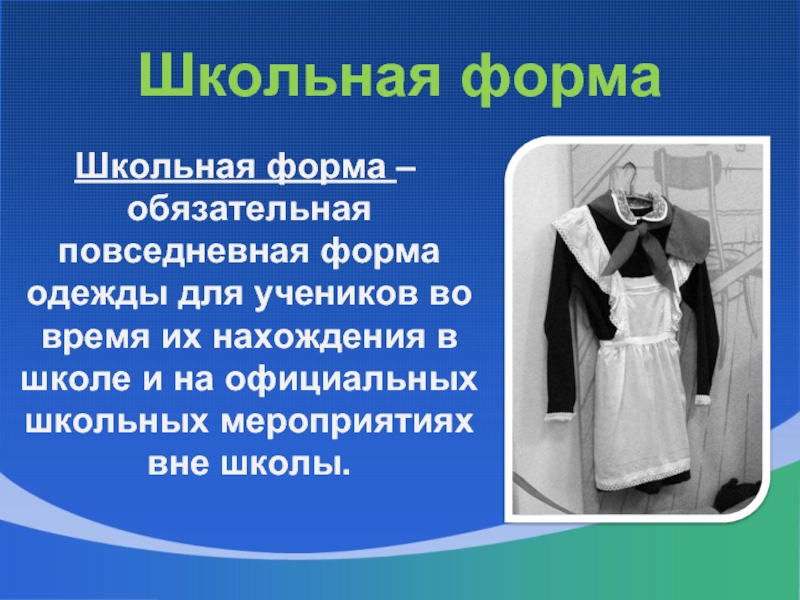 Школьная форма

Школьная форма – обязательная повседневная форма одежды для учеников во время их нахождения в школе и на официальных школьных мероприятиях вне школы.